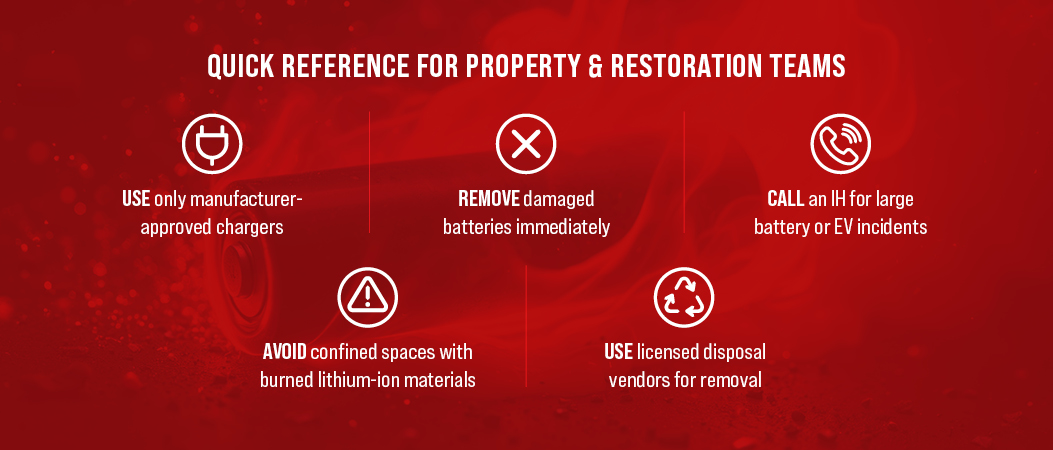 QUICK REFERENCE FOR PROPERTY & RESTORATION TEAMS

USE only manufacturer-approved chargers

REMOVE damaged batteries immediately

CALL an IH for large battery or EV incidents

AVOID confined spaces with burned lithium-ion materials

USE licensed disposal vendors for removal